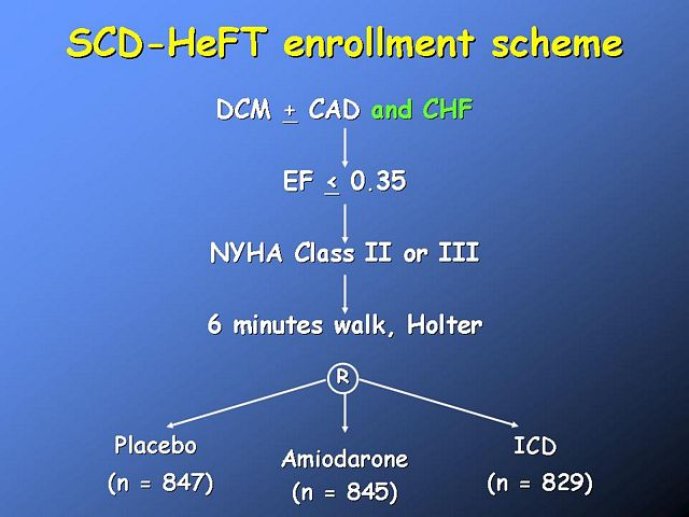 SCD-HeFT enrollment scheme

DCM $\pm$ CAD and CHF

EF $\leq$ 0.35

NYHA Class II or III

6 minutes walk, Holter

R

Placebo
(n = 847)

Amiodarone
(n = 845)

ICD
(n = 829)